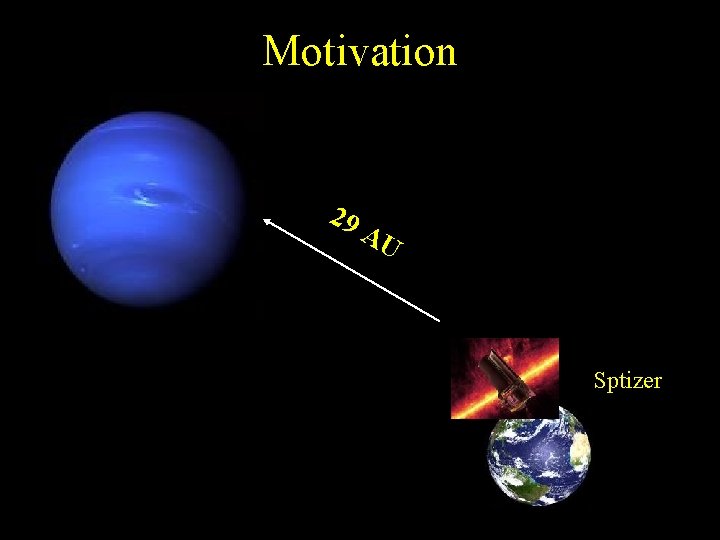 Motivation

29 AU

Sptizer